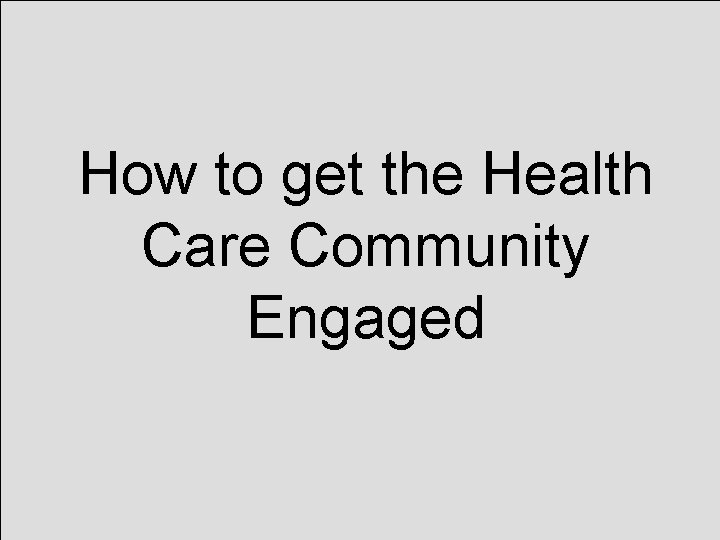 How to get the Health Care Community Engaged